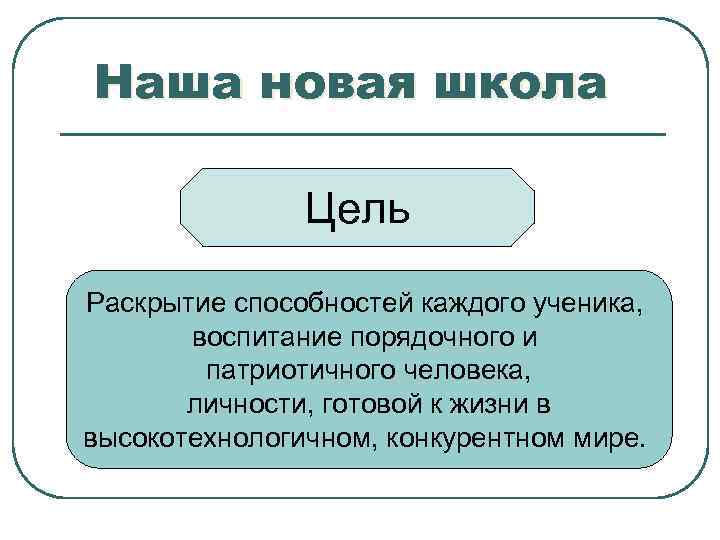 Наша новая школа

Цель

Раскрытие способностей каждого ученика, воспитание порядочного и патриотичного человека, личности, готовой к жизни в высокотехнологичном, конкурентном мире.